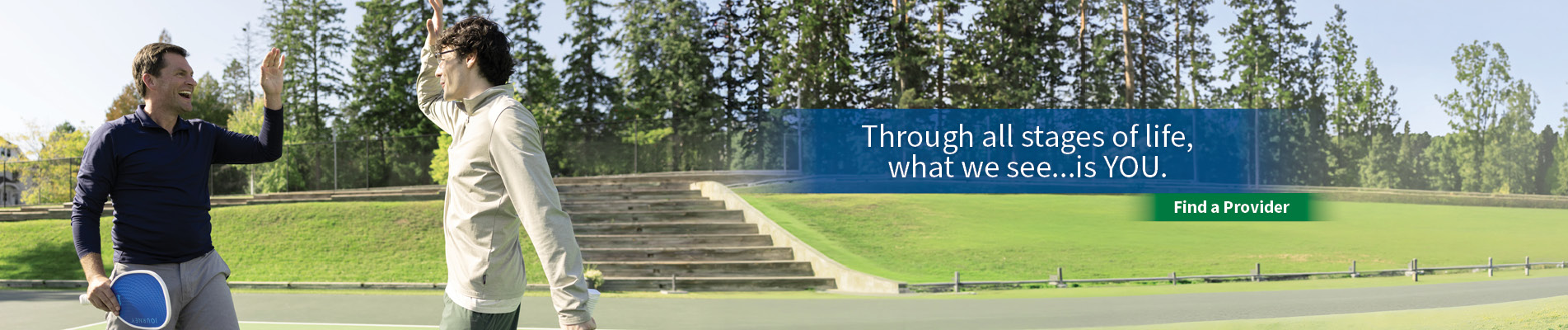 Through all stages of life, what we see...is YOU.

Find a Provider

JOURNEY